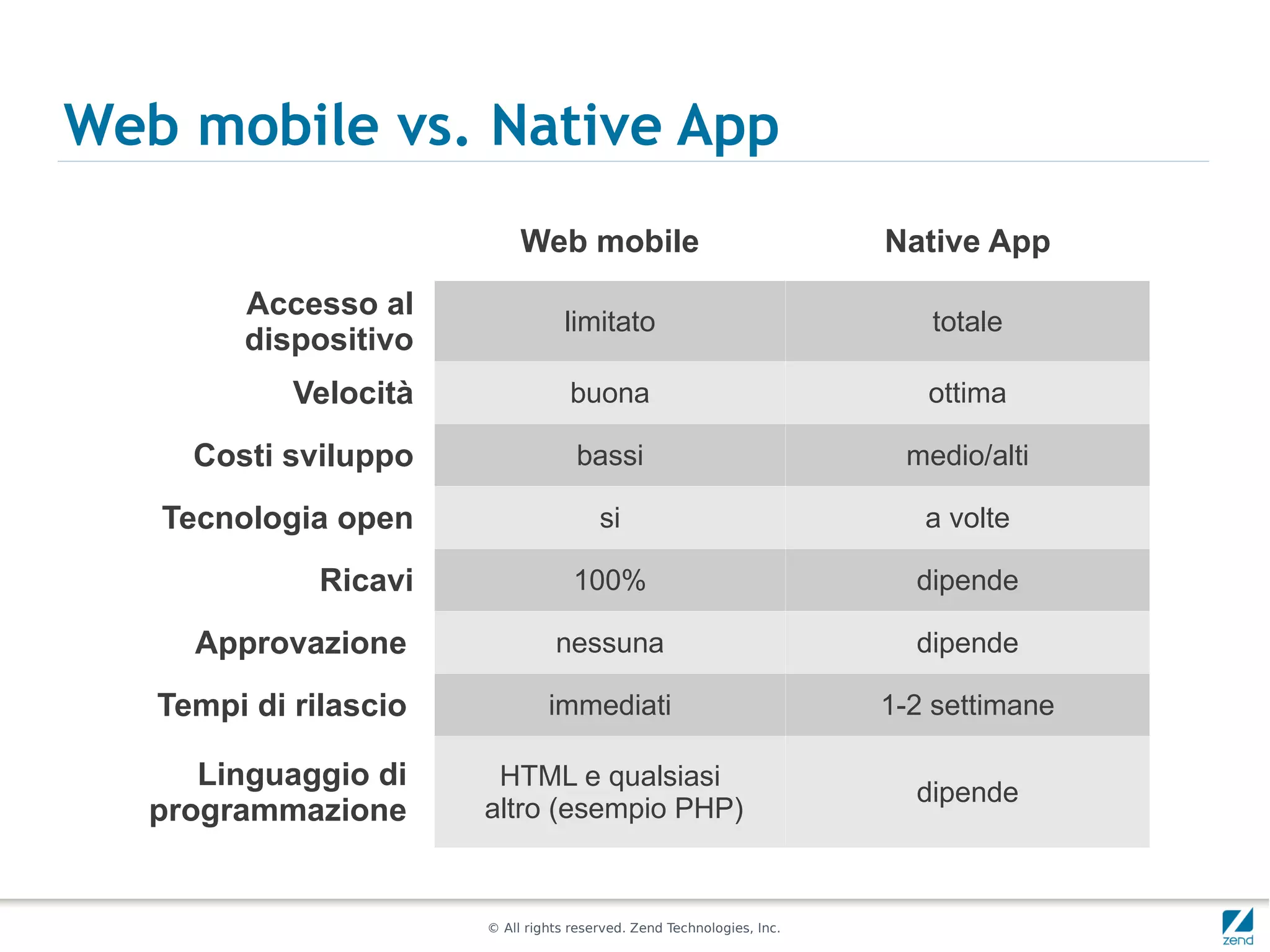 Web mobile vs. Native App

| | Web mobile | Native App |
|---|---|---|
| Accesso al dispositivo | limitato | totale |
| Velocità | buona | ottima |
| Costi sviluppo | bassi | medio/alti |
| Tecnologia open | si | a volte |
| Ricavi | 100% | dipende |
| Approvazione | nessuna | dipende |
| Tempi di rilascio | immediati | 1-2 settimane |
| Linguaggio di programmazione | HTML e qualsiasi altro (esempio PHP) | dipende |

© All rights reserved. Zend Technologies, Inc.

zend